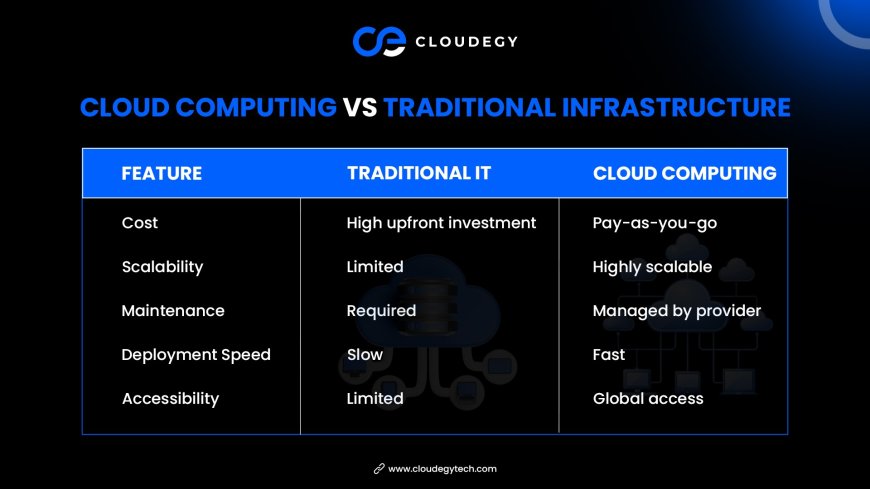 CLOUDEGY

CLOUD COMPUTING VS TRADITIONAL INFRASTRUCTURE

| FEATURE | TRADITIONAL IT | CLOUD COMPUTING |
|---|---|---|
| Cost | High upfront investment | Pay-as-you-go |
| Scalability | Limited | Highly scalable |
| Maintenance | Required | Managed by provider |
| Deployment Speed | Slow | Fast |
| Accessibility | Limited | Global access |

www.cloudegytech.com